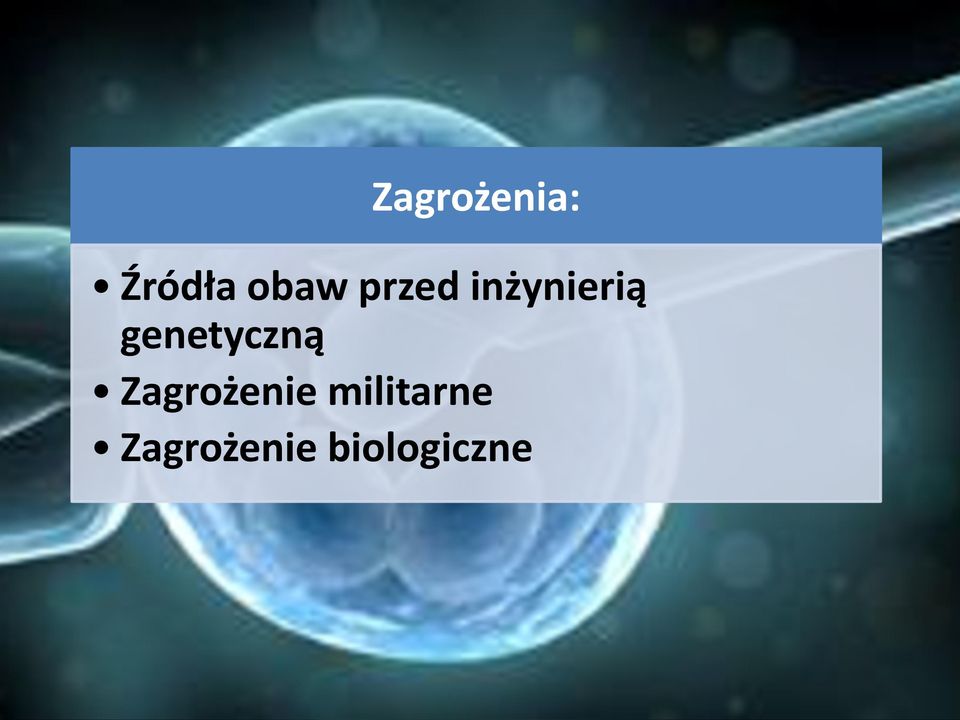 Zagrożenia:

• Źródła obaw przed inżynierią genetyczną
• Zagrożenie militarne
• Zagrożenie biologiczne